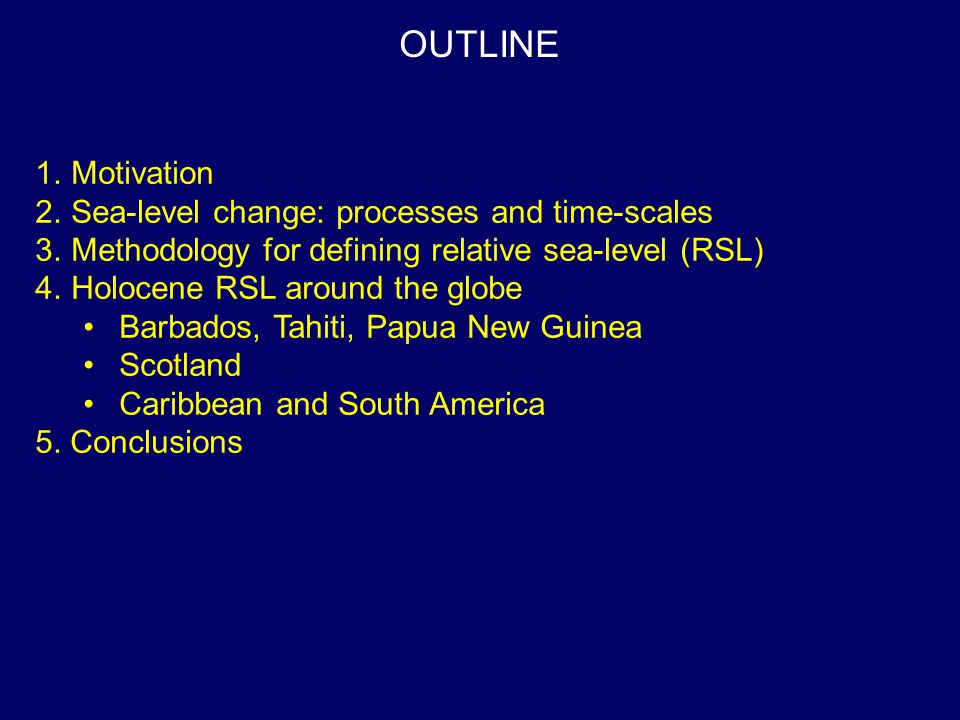 OUTLINE

1. Motivation
2. Sea-level change: processes and time-scales
3. Methodology for defining relative sea-level (RSL)
4. Holocene RSL around the globe
• Barbados, Tahiti, Papua New Guinea
• Scotland
• Caribbean and South America
5. Conclusions